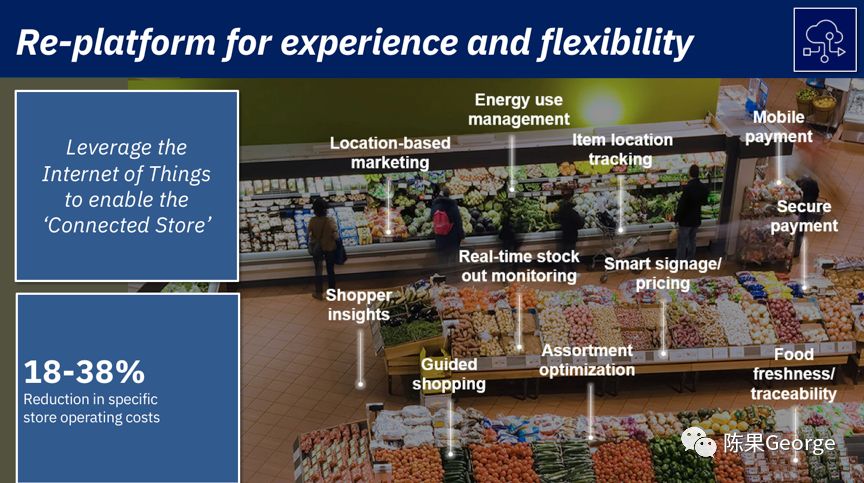 Re-platform for experience and flexibility

Leverage the Internet of Things to enable the 'Connected Store'

18-38%
Reduction in specific store operating costs

Energy use management

Location-based marketing

Item location tracking

Mobile payment

Secure payment

Real-time stock out monitoring

Smart signage/ pricing

Shopper insights

Assortment optimization

Guided shopping

Food freshness/ traceability

陈果George